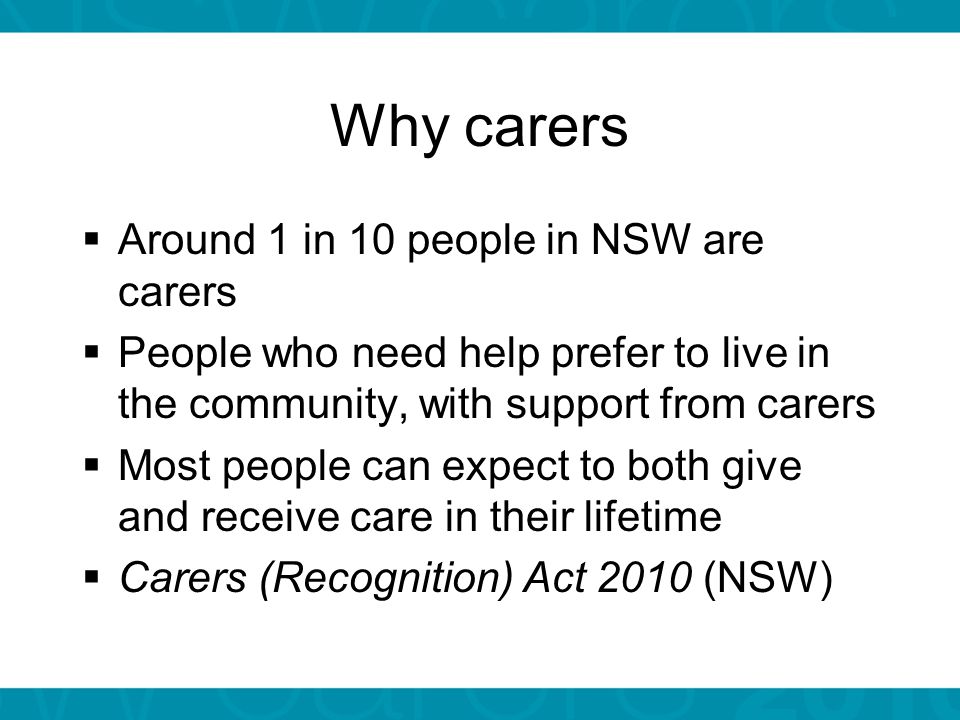 Why carers

▪ Around 1 in 10 people in NSW are carers

▪ People who need help prefer to live in the community, with support from carers

▪ Most people can expect to both give and receive care in their lifetime

▪ Carers (Recognition) Act 2010 (NSW)